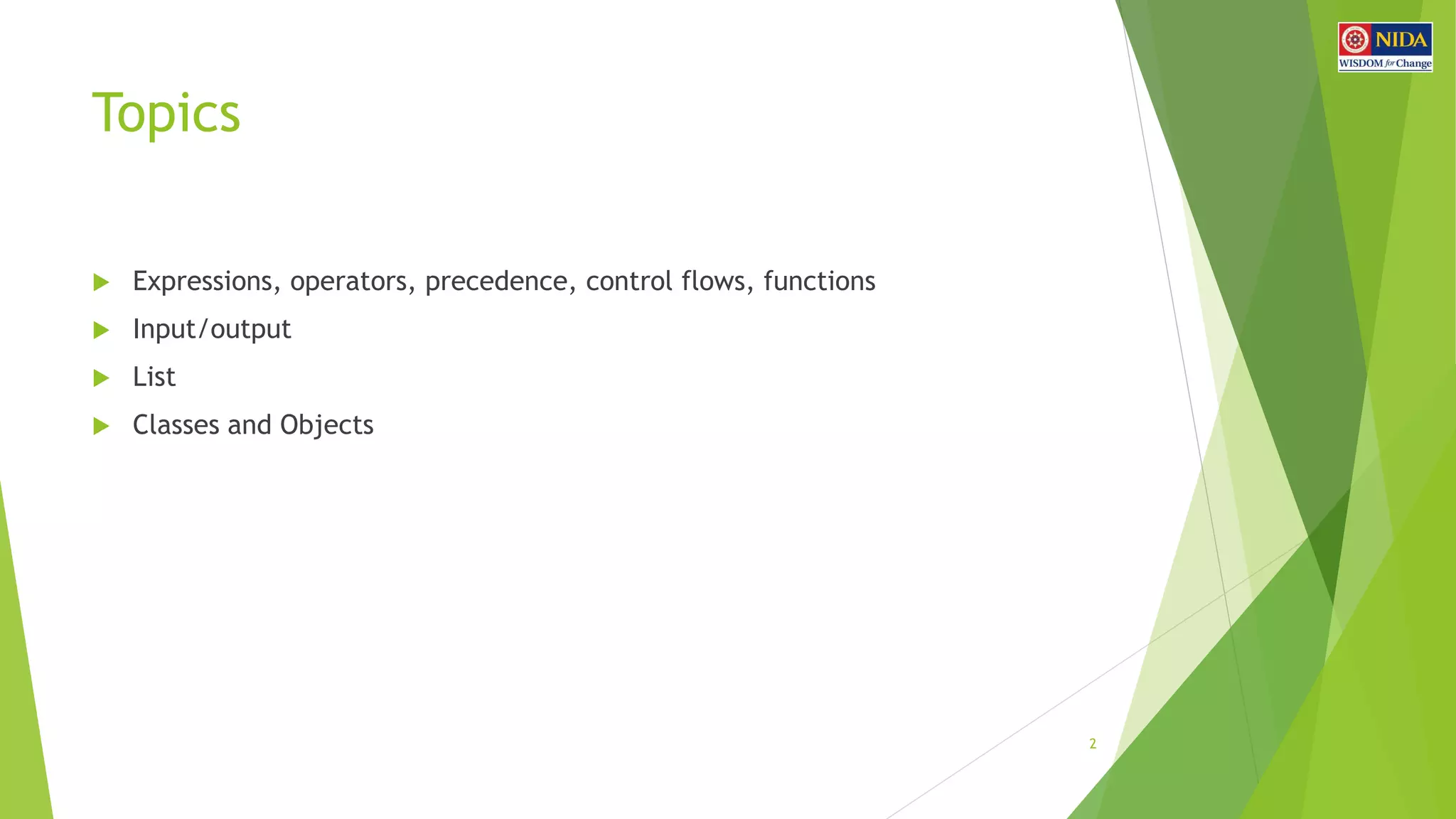 NIDA
WISDOM for Change

Topics

Expressions, operators, precedence, control flows, functions

Input/output

List

Classes and Objects

2